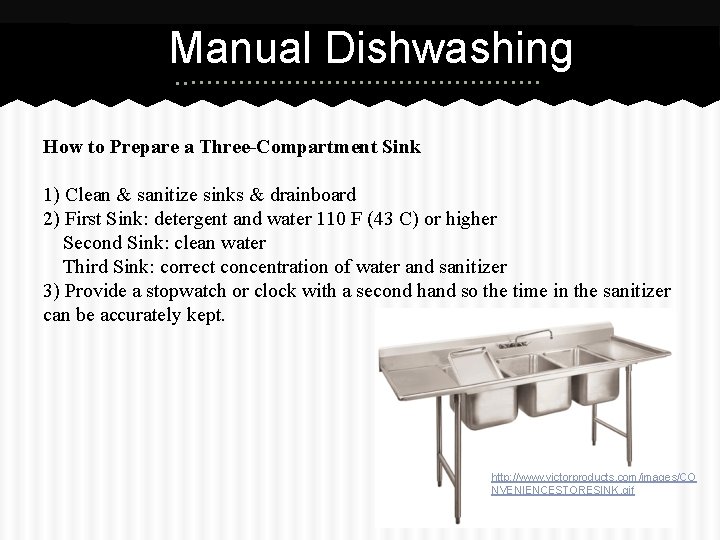 Manual Dishwashing

How to Prepare a Three-Compartment Sink

1) Clean & sanitize sinks & drainboard
2) First Sink: detergent and water 110 F (43 C) or higher
Second Sink: clean water
Third Sink: correct concentration of water and sanitizer
3) Provide a stopwatch or clock with a second hand so the time in the sanitizer can be accurately kept.

http://www.victorproducts.com/images/CONVENIENCESTORESINK.gif